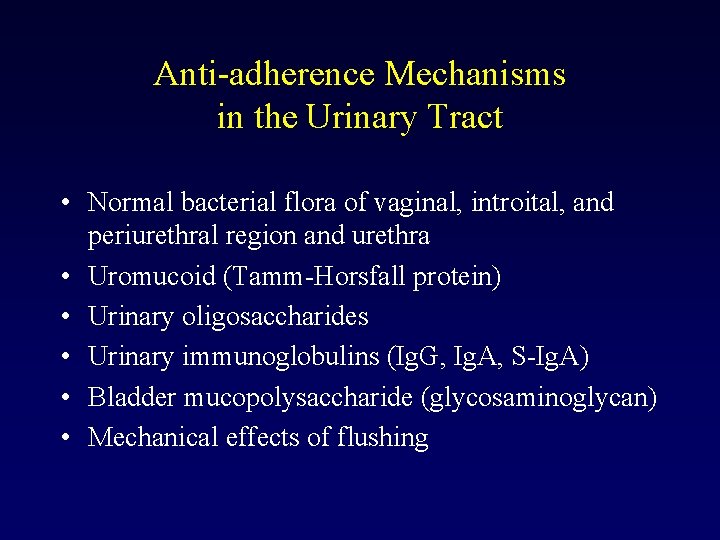 Anti-adherence Mechanisms
in the Urinary Tract

• Normal bacterial flora of vaginal, introital, and periurethral region and urethra
• Uromucoid (Tamm-Horsfall protein)
• Urinary oligosaccharides
• Urinary immunoglobulins (IgG, IgA, S-IgA)
• Bladder mucopolysaccharide (glycosaminoglycan)
• Mechanical effects of flushing